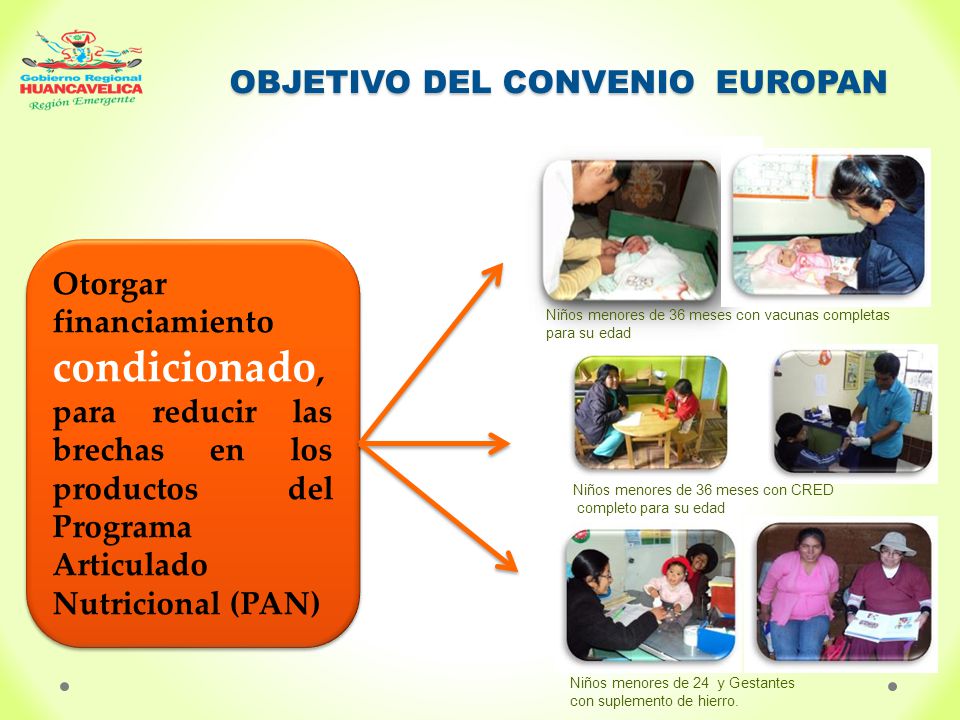 Gobierno Regional
HUANCAVELICA
Región Emergente

OBJETIVO DEL CONVENIO EUROPAN

Otorgar financiamiento condicionado, para reducir las brechas en los productos del Programa Articulado Nutricional (PAN)

Niños menores de 36 meses con vacunas completas para su edad

Niños menores de 36 meses con CRED completo para su edad

Niños menores de 24 y Gestantes con suplemento de hierro.